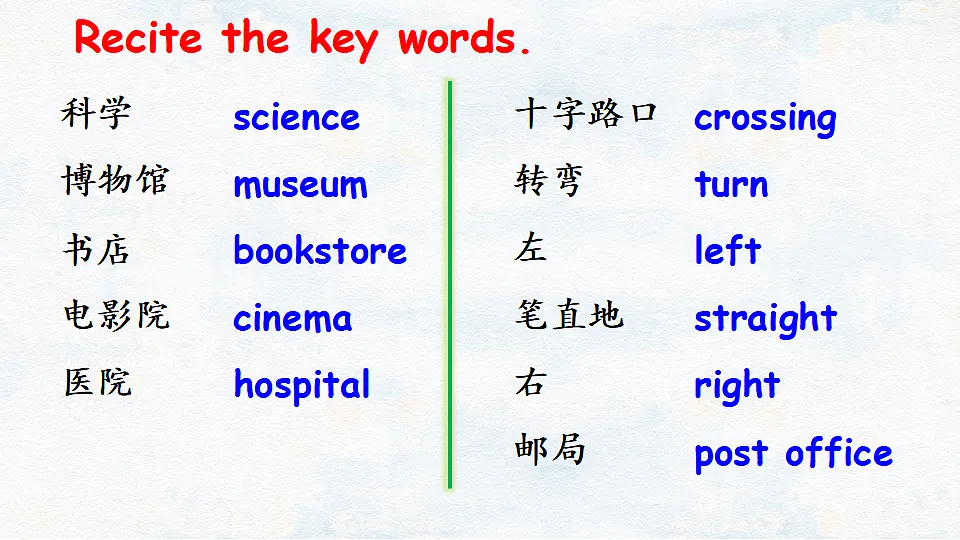 Recite the key words.

科学 science
博物馆 museum
书店 bookstore
电影院 cinema
医院 hospital

十字路口 crossing
转弯 turn
左 left
笔直地 straight
右 right
邮局 post office